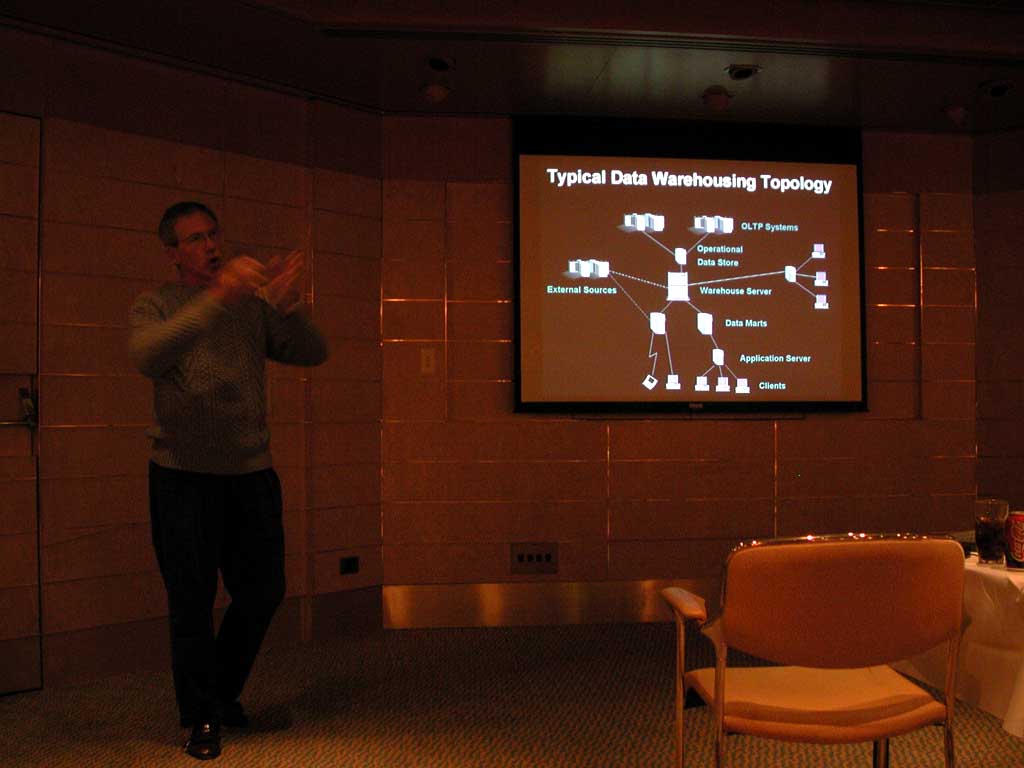 Typical Data Warehousing Topology

OLTP Systems

Operational Data Store

External Sources

Warehouse Server

Data Marts

Application Server

Clients